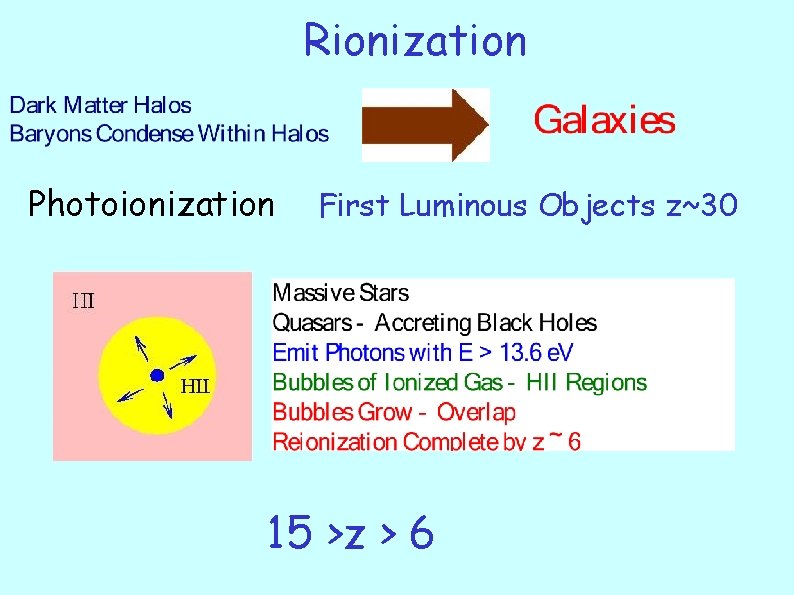 Rionization

Dark Matter Halos
Baryons Condense Within Halos

Galaxies

Photoionization

First Luminous Objects z~30

III

HII

Massive Stars
Quasars - Accreting Black Holes
Emit Photons with E > 13.6 eV
Bubbles of Ionized Gas - HII Regions
Bubbles Grow - Overlap
Reionization Complete by z ~ 6

15 >z > 6